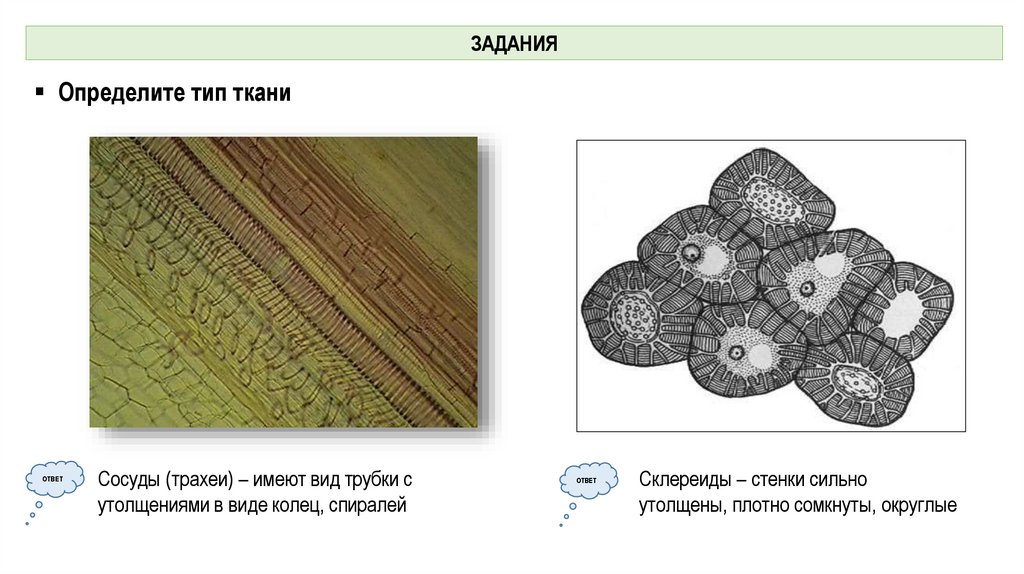 ЗАДАНИЯ

▪ Определите тип ткани

ОТВЕТ

Сосуды (трахеи) – имеют вид трубки с утолщениями в виде колец, спиралей

ОТВЕТ

Склереиды – стенки сильно утолщены, плотно сомкнуты, округлые